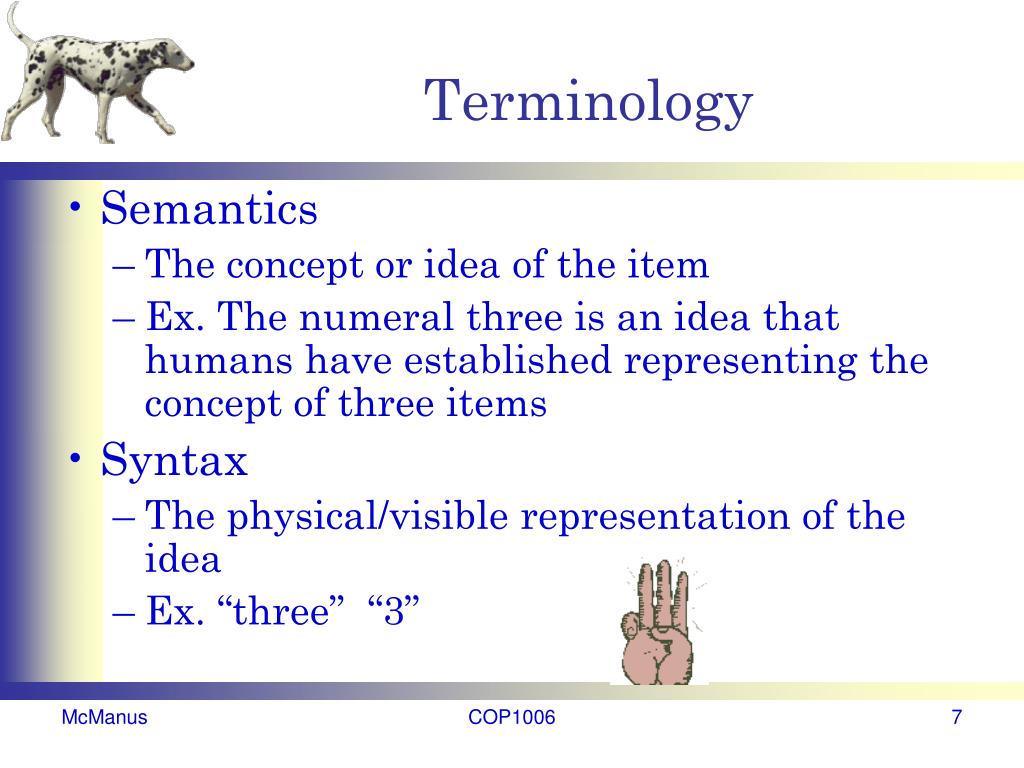 Terminology

• Semantics
– The concept or idea of the item
– Ex. The numeral three is an idea that humans have established representing the concept of three items
• Syntax
– The physical/visible representation of the idea
– Ex. “three” “3”

McManus
COP1006
7